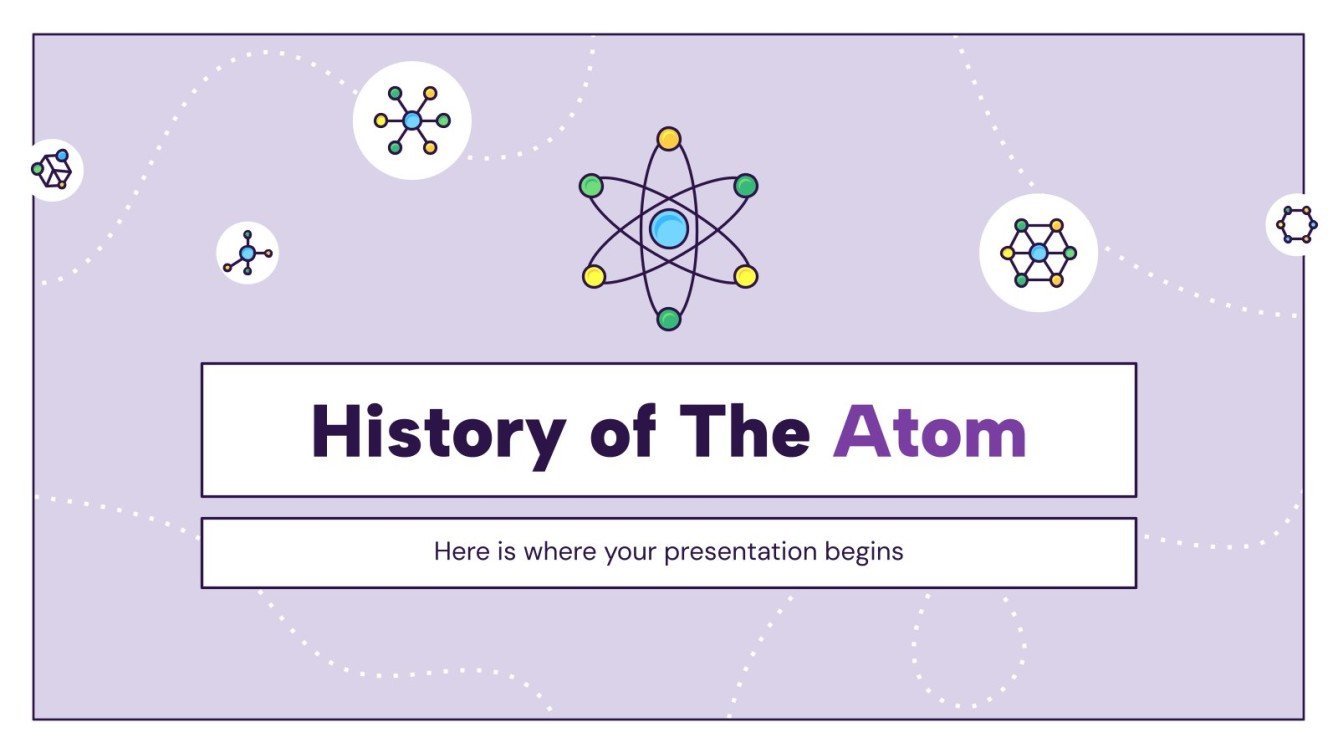 History of The Atom

Here is where your presentation begins